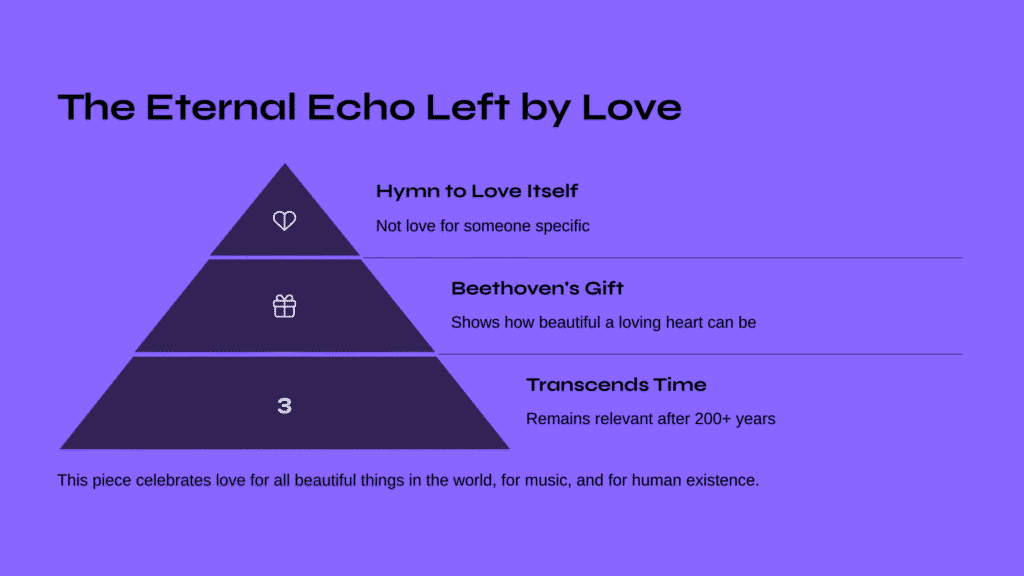 The Eternal Echo Left by Love

Hymn to Love Itself

Not love for someone specific

Beethoven's Gift

Shows how beautiful a loving heart can be

3

Transcends Time

Remains relevant after 200+ years

This piece celebrates love for all beautiful things in the world, for music, and for human existence.